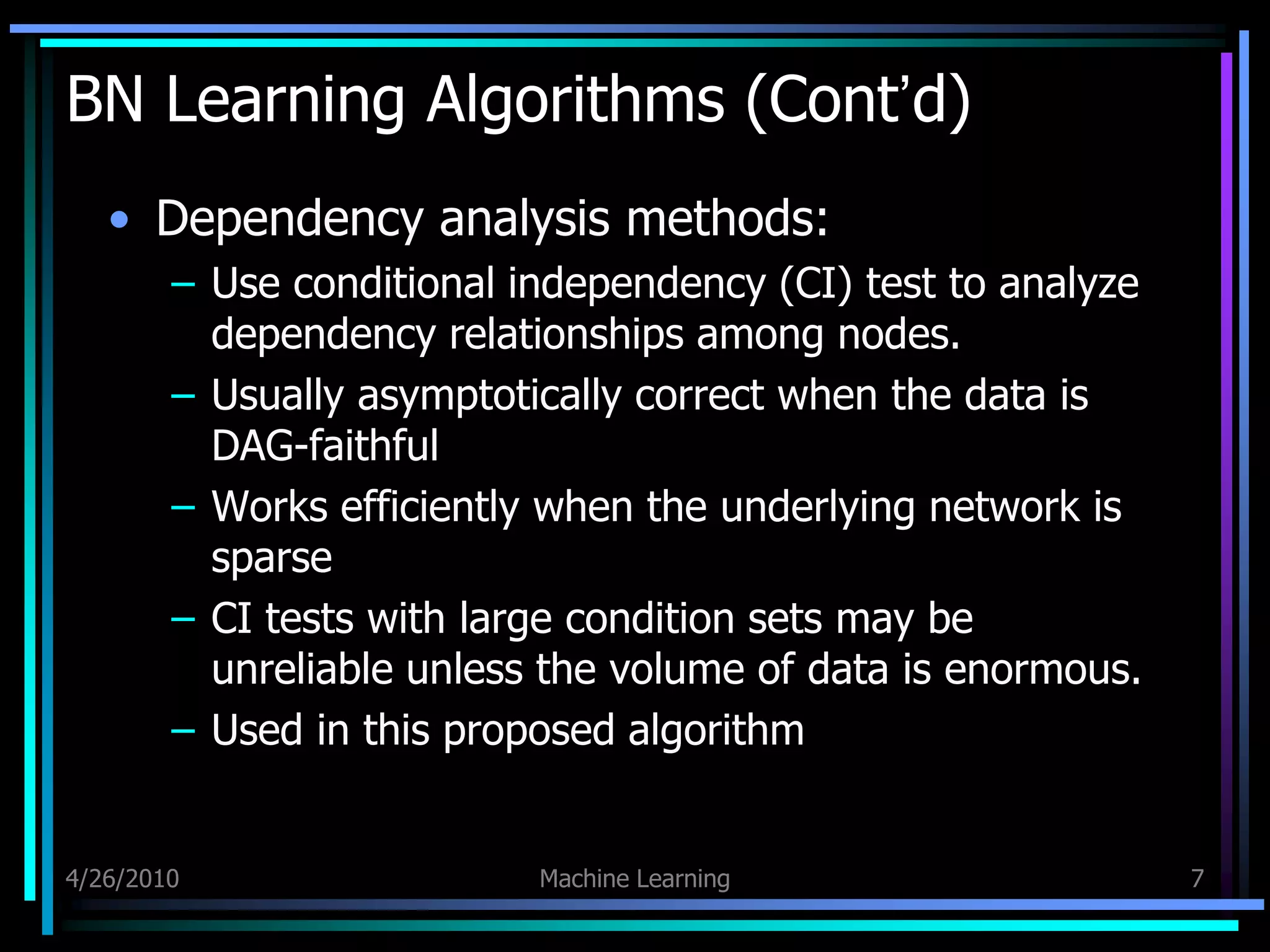 BN Learning Algorithms (Cont'd)

• Dependency analysis methods:
– Use conditional independency (CI) test to analyze dependency relationships among nodes.
– Usually asymptotically correct when the data is DAG-faithful
– Works efficiently when the underlying network is sparse
– CI tests with large condition sets may be unreliable unless the volume of data is enormous.
– Used in this proposed algorithm

4/26/2010 Machine Learning 7